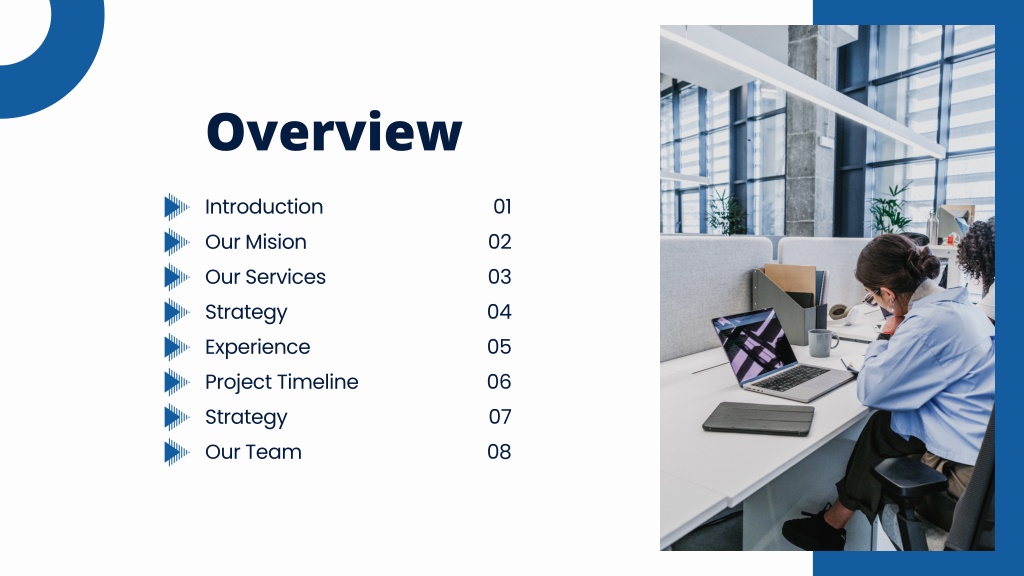 Overview

Introduction 01
Our Mision 02
Our Services 03
Strategy 04
Experience 05
Project Timeline 06
Strategy 07
Our Team 08